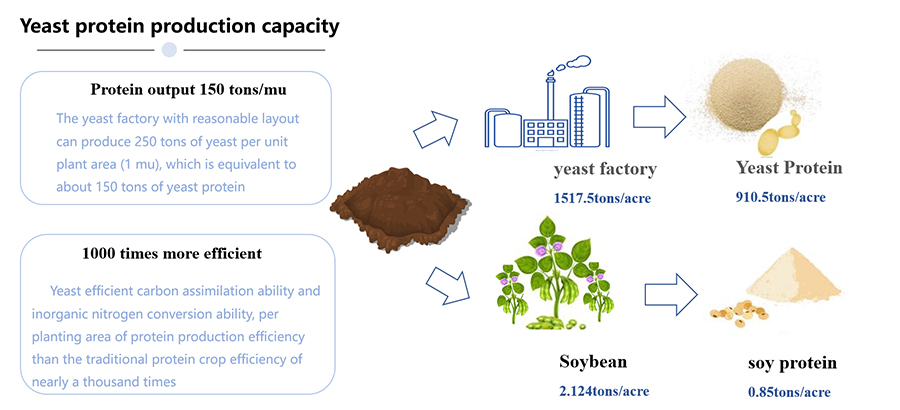 Yeast protein production capacity

Protein output 150 tons/mu

The yeast factory with reasonable layout can produce 250 tons of yeast per unit plant area (1 mu), which is equivalent to about 150 tons of yeast protein

1000 times more efficient

Yeast efficient carbon assimilation ability and inorganic nitrogen conversion ability, per planting area of protein production efficiency than the traditional protein crop efficiency of nearly a thousand times

yeast factory
1517.5tons/acre

Yeast Protein
910.5tons/acre

Soybean
2.124tons/acre

soy protein
0.85tons/acre